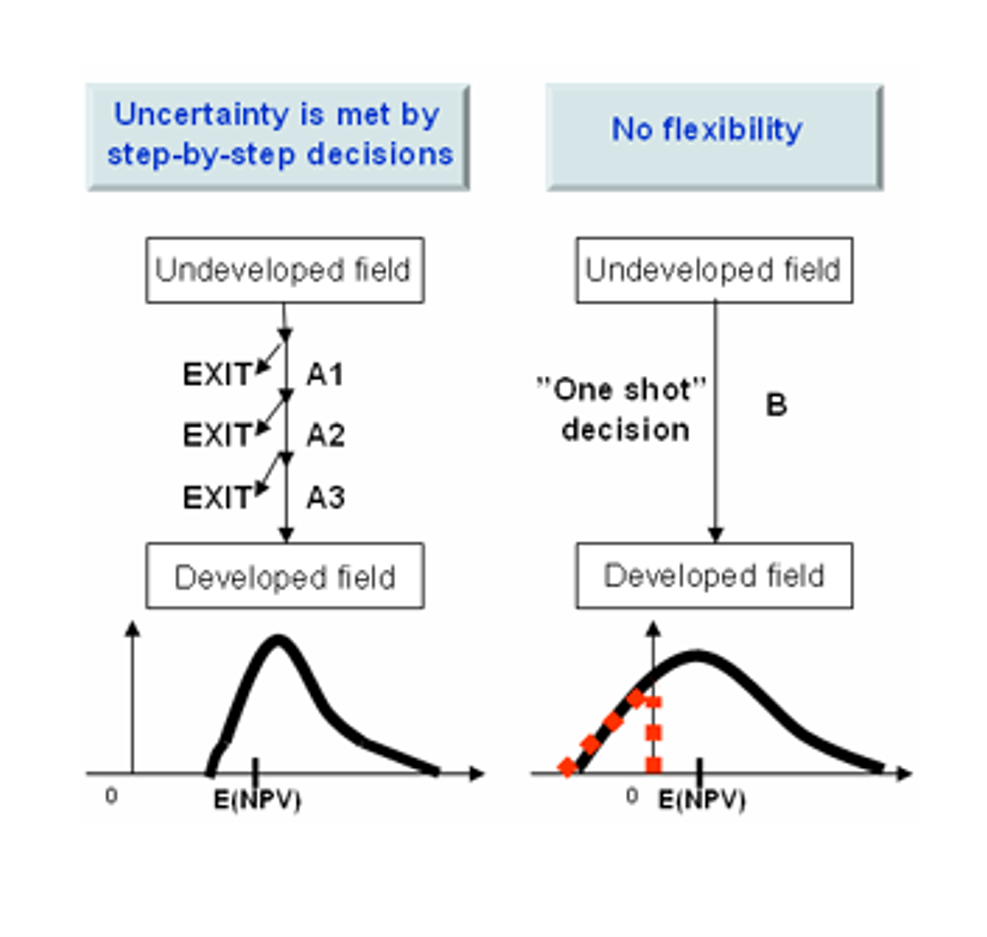 Uncertainty is met by step-by-step decisions

Undeveloped field

EXIT A1
EXIT A2
EXIT A3

Developed field

0
E(NPV)

No flexibility

Undeveloped field

"One shot" decision

B

Developed field

0
E(NPV)